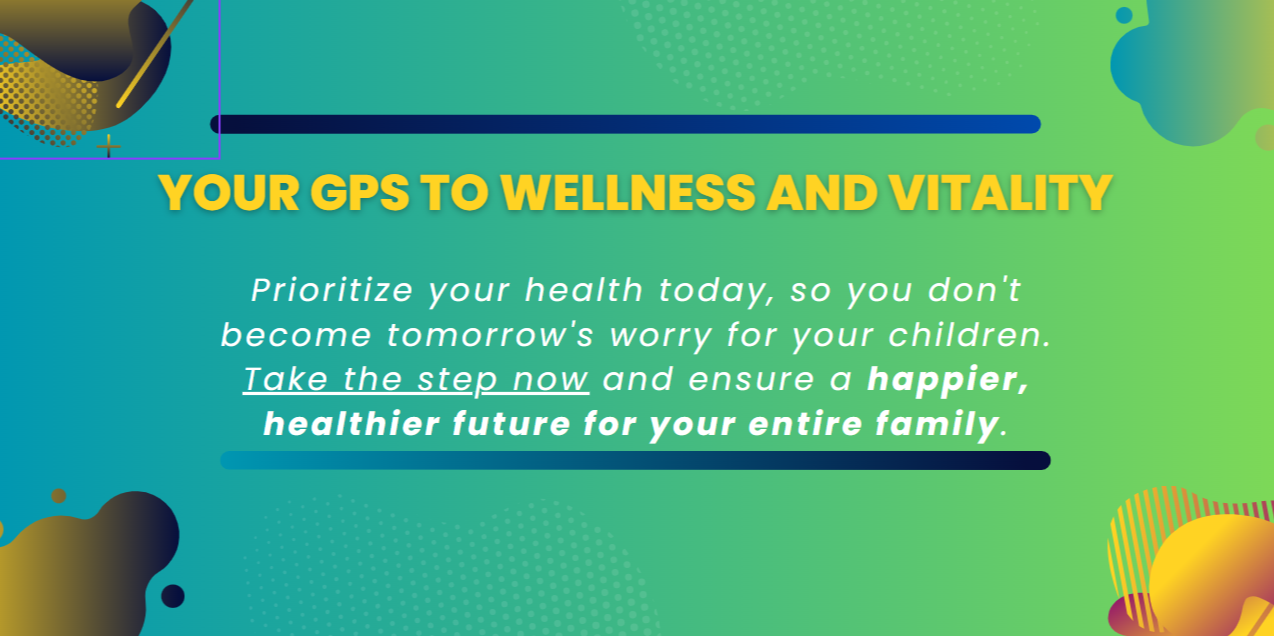 YOUR GPS TO WELLNESS AND VITALITY

Prioritize your health today, so you don't become tomorrow's worry for your children. Take the step now and ensure a happier, healthier future for your entire family.